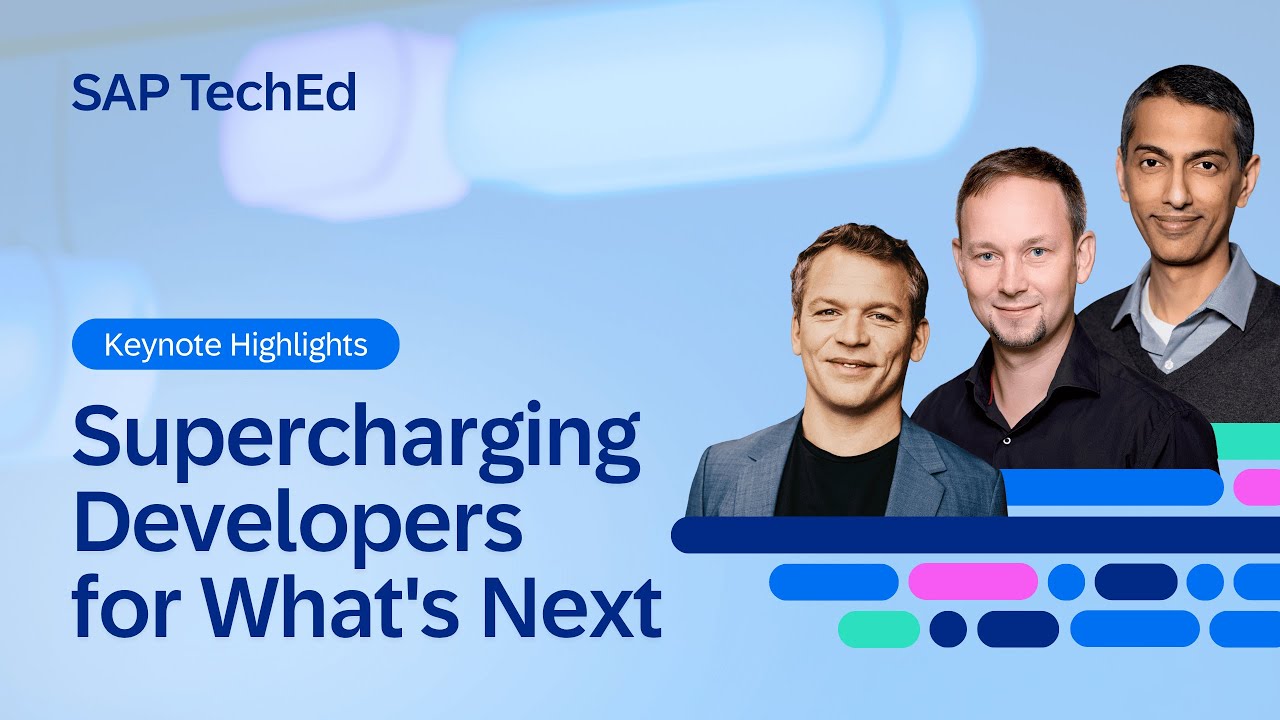 SAP TechEd

Keynote Highlights

Supercharging Developers for What's Next